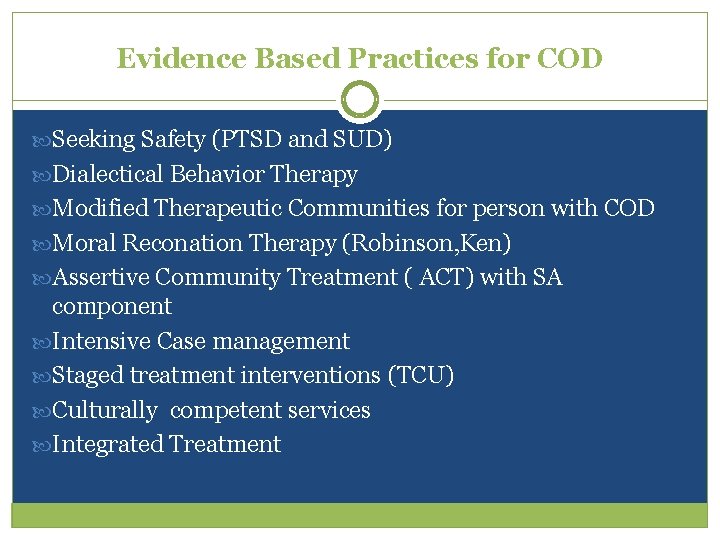 Evidence Based Practices for COD

Seeking Safety (PTSD and SUD)
Dialectical Behavior Therapy
Modified Therapeutic Communities for person with COD
Moral Reconation Therapy (Robinson,Ken)
Assertive Community Treatment ( ACT) with SA component
Intensive Case management
Staged treatment interventions (TCU)
Culturally competent services
Integrated Treatment